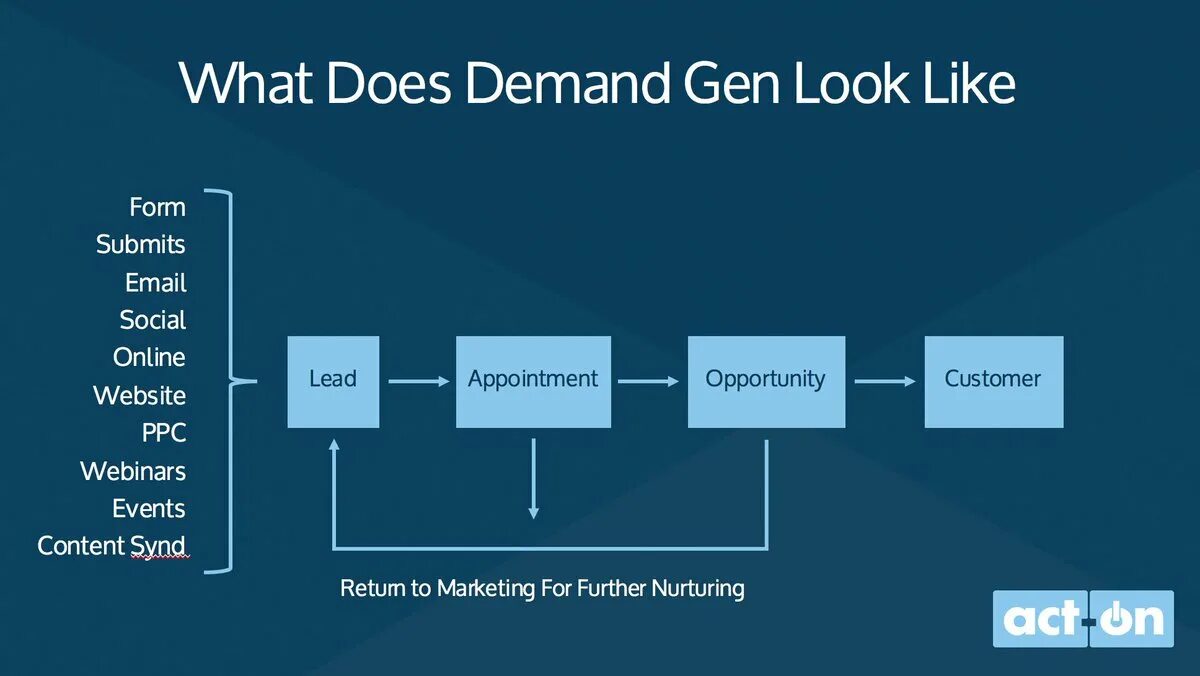 What Does Demand Gen Look Like

Form
Submits
Email
Social
Online
Website
PPC
Webinars
Events
Content Synd

Lead

Appointment

Opportunity

Customer

Return to Marketing For Further Nurturing

act-on